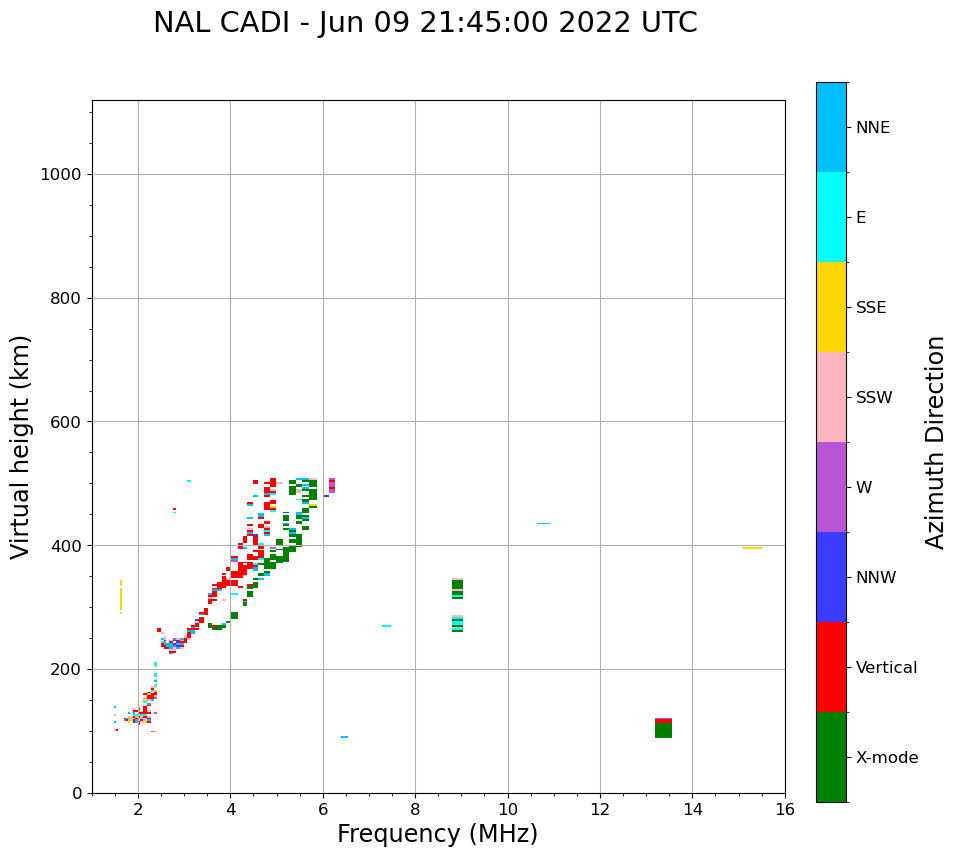 NAL CADI - Jun 09 21:45:00 2022 UTC

Virtual height (km)

1000
800
600
400
200
0

2
4
6
8
10
12
14
16

Frequency (MHz)

NNE
E
SSE
SSW
W
NNW
Vertical
X-mode

Azimuth Direction